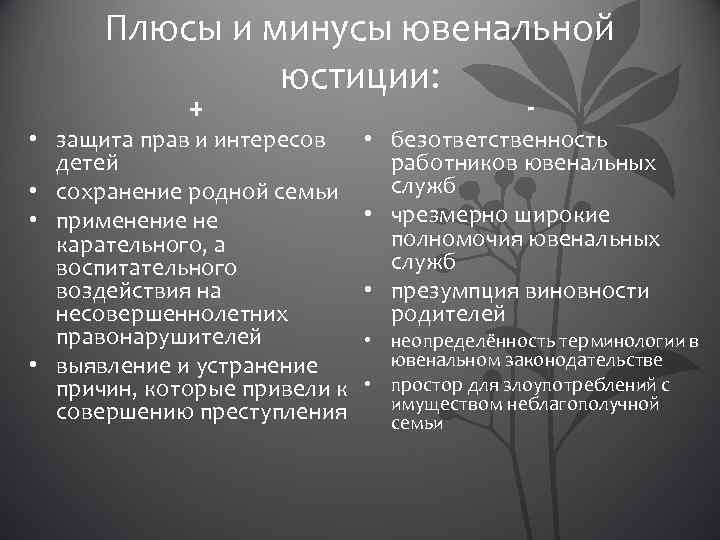 Плюсы и минусы ювенальной юстиции:

+

• защита прав и интересов детей
• сохранение родной семьи
• применение не карательного, а воспитательного воздействия на несовершеннолетних правонарушителей
• выявление и устранение причин, которые привели к совершению преступления

-

• безответственность работников ювенальных служб
• чрезмерно широкие полномочия ювенальных служб
• презумпция виновности родителей
• неопределённость терминологии в ювенальном законодательстве
• простор для злоупотреблений с имуществом неблагополучной семьи